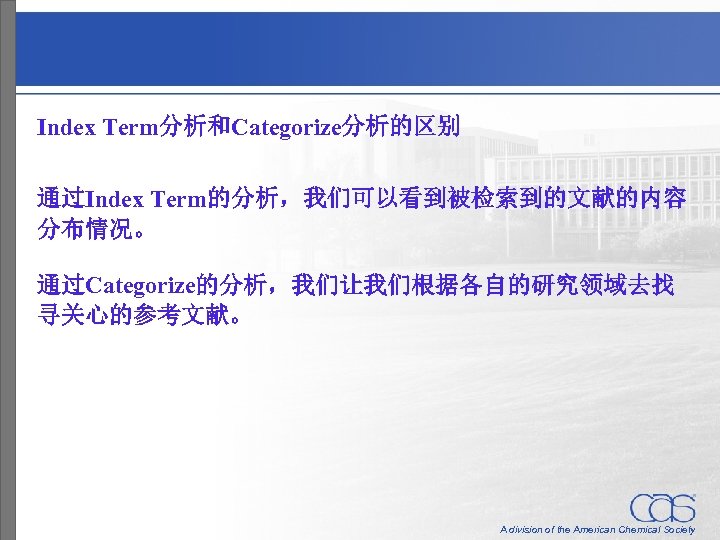 Index Term分析和Categorize分析的区别

通过Index Term的分析，我们可以看到被检索到的文献的内容分布情况。

通过Categorize的分析，我们让我们根据各自的研究领域去找寻关心的参考文献。

CAS
A division of the American Chemical Society